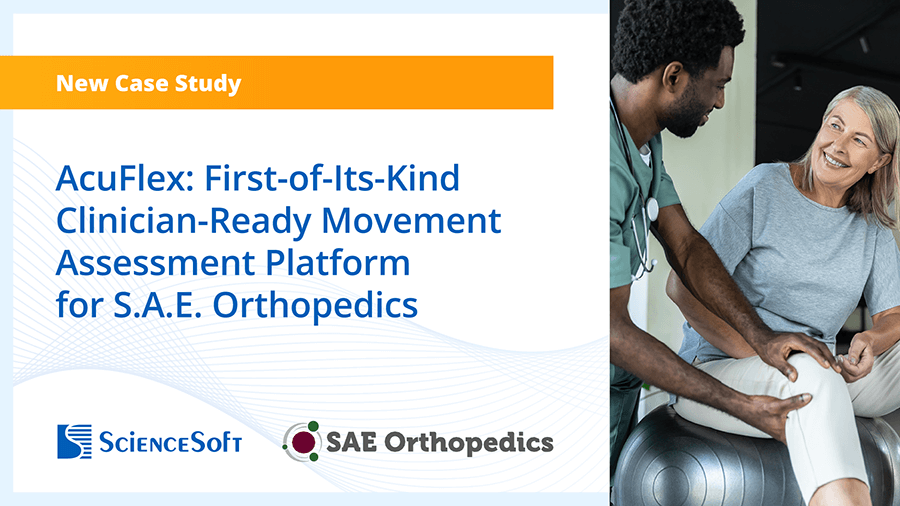 New Case Study

AcuFlex: First-of-Its-Kind Clinician-Ready Movement Assessment Platform for S.A.E. Orthopedics

ScienceSoft

SAE Orthopedics